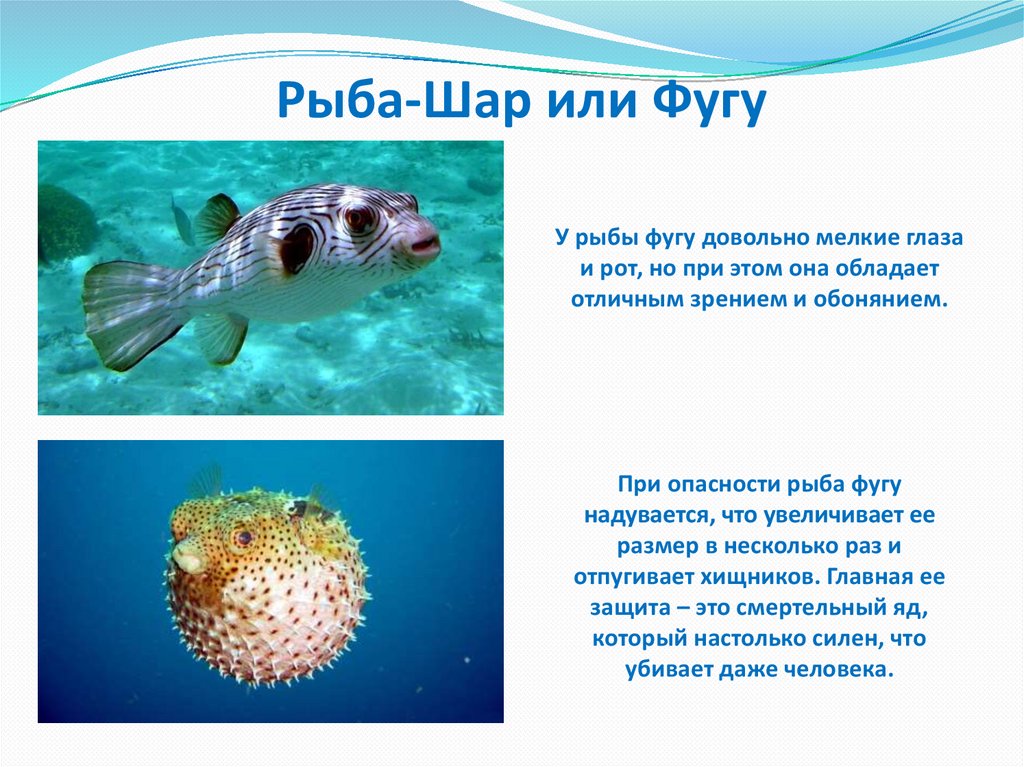 Рыба-Шар или Фугу

У рыбы фугу довольно мелкие глаза и рот, но при этом она обладает отличным зрением и обонянием.

При опасности рыба фугу надувается, что увеличивает ее размер в несколько раз и отпугивает хищников. Главная ее защита – это смертельный яд, который настолько силен, что убивает даже человека.